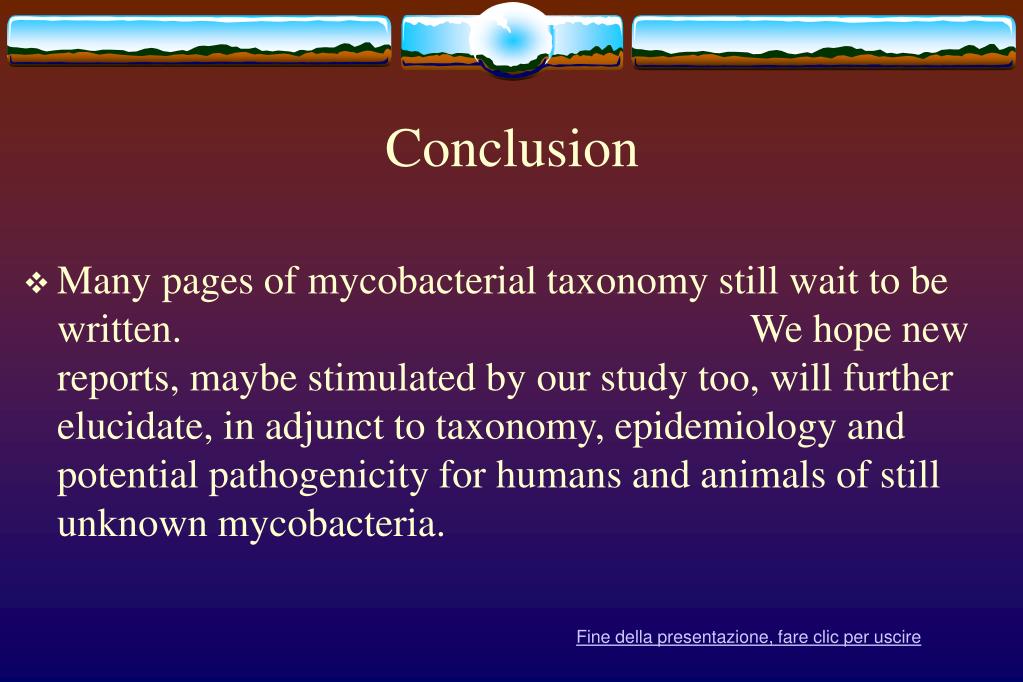 Conclusion

❖ Many pages of mycobacterial taxonomy still wait to be written. We hope new reports, maybe stimulated by our study too, will further elucidate, in adjunct to taxonomy, epidemiology and potential pathogenicity for humans and animals of still unknown mycobacteria.

Fine della presentazione, fare clic per uscire